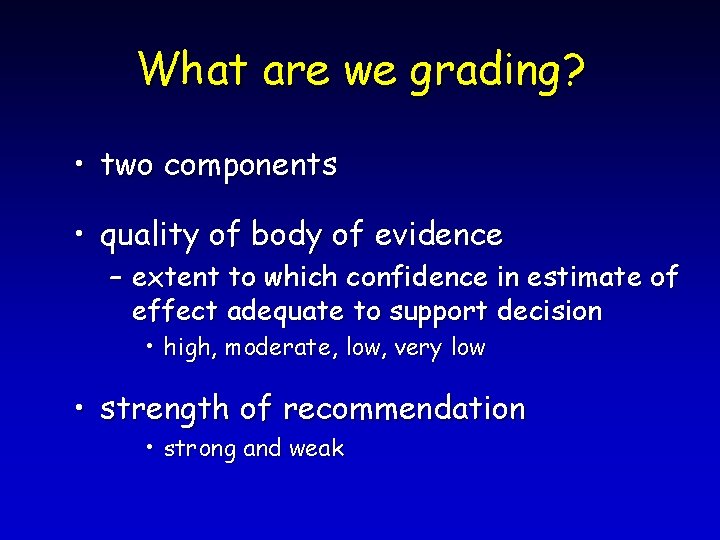 What are we grading?

• two components

• quality of body of evidence
– extent to which confidence in estimate of effect adequate to support decision
• high, moderate, low, very low

• strength of recommendation
• strong and weak